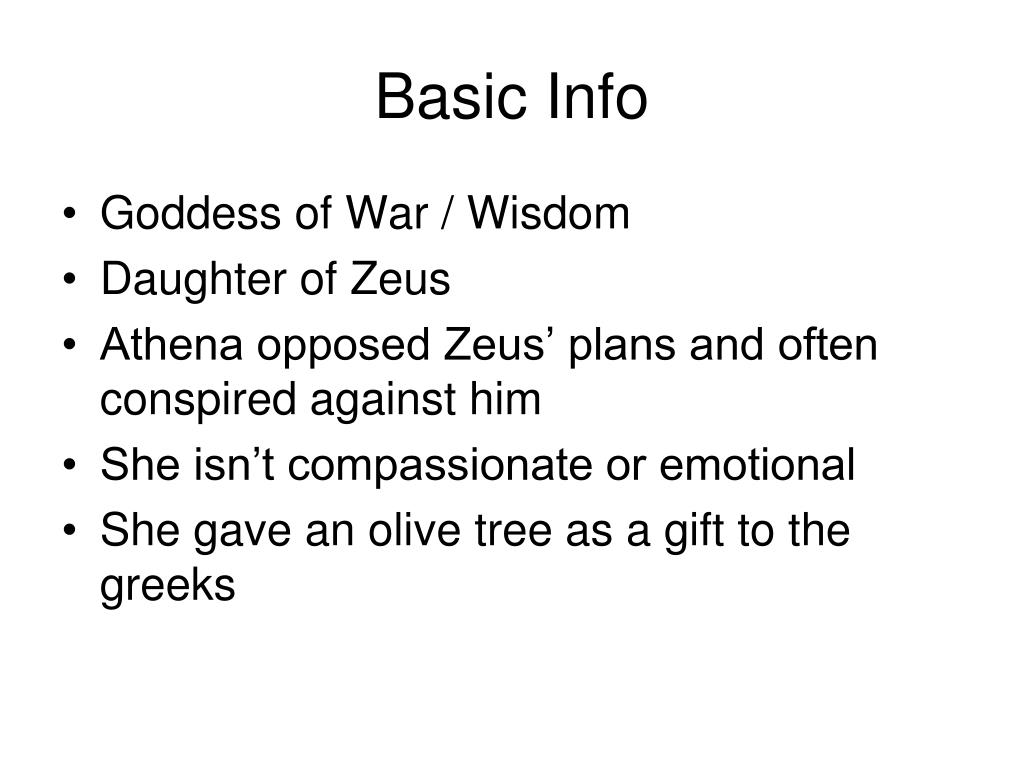 Basic Info

• Goddess of War / Wisdom
• Daughter of Zeus
• Athena opposed Zeus’ plans and often conspired against him
• She isn’t compassionate or emotional
• She gave an olive tree as a gift to the greeks